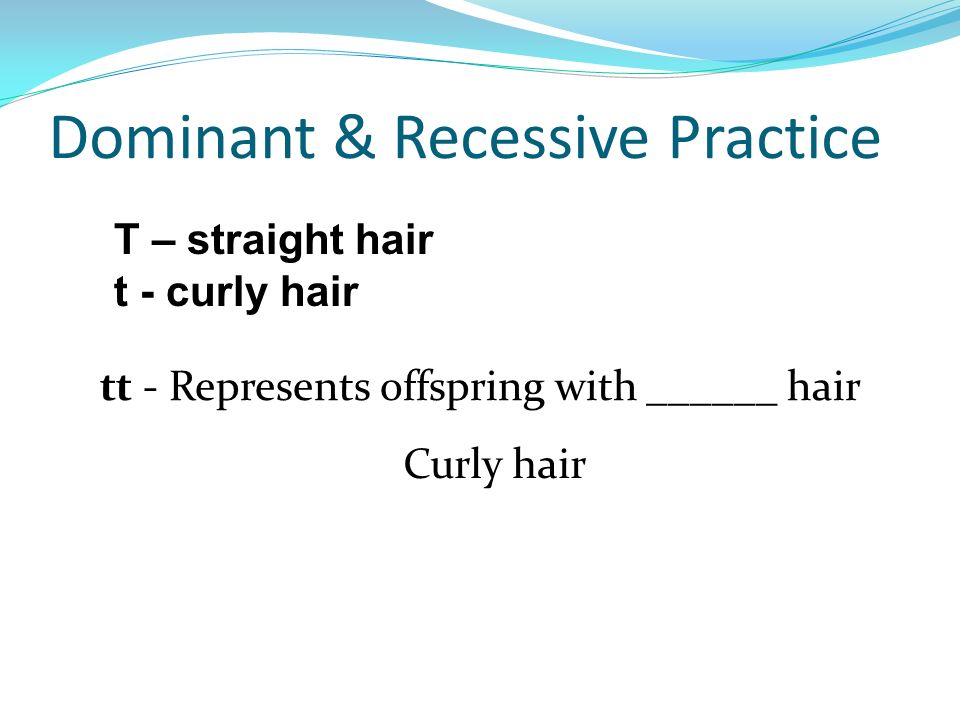 Dominant & Recessive Practice

T – straight hair
t - curly hair

tt - Represents offspring with ______ hair

Curly hair